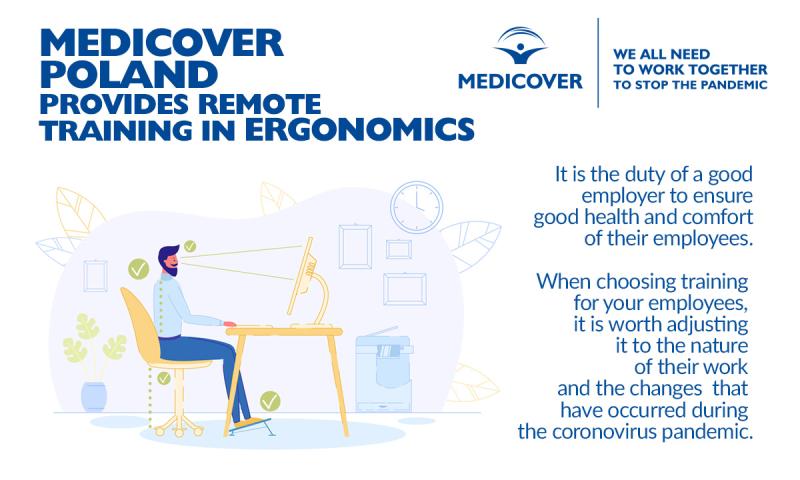 MEDICOVER POLAND
PROVIDES REMOTE TRAINING IN ERGONOMICS

MEDICOVER

WE ALL NEED TO WORK TOGETHER TO STOP THE PANDEMIC

It is the duty of a good employer to ensure good health and comfort of their employees.

When choosing training for your employees, it is worth adjusting it to the nature of their work and the changes that have occurred during the coronovirus pandemic.